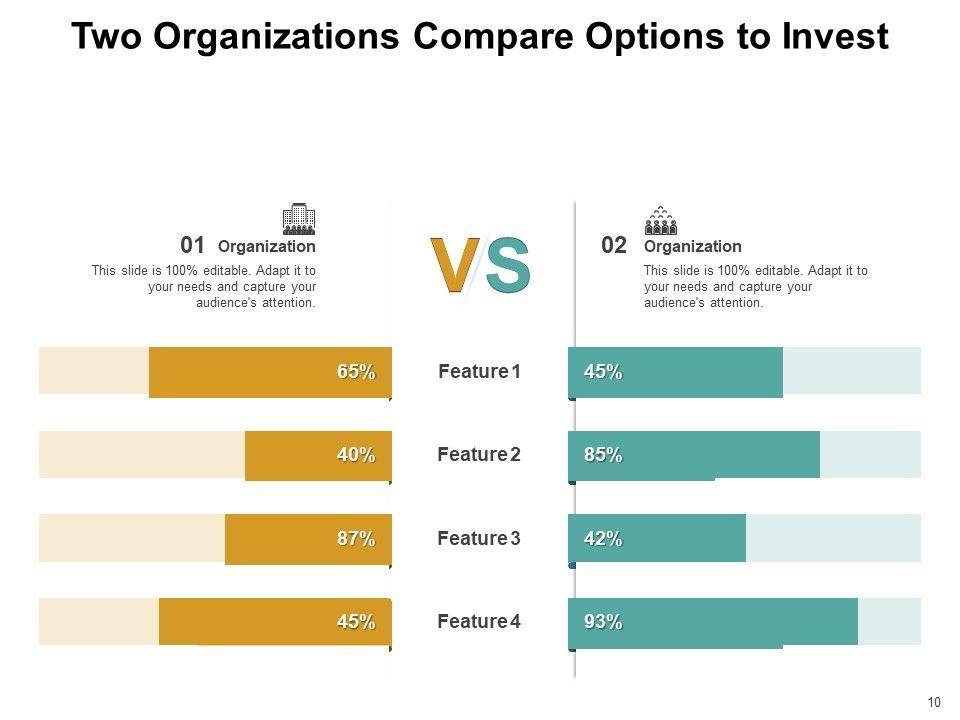 Two Organizations Compare Options to Invest

01 Organization

This slide is 100% editable. Adapt it to your needs and capture your audience's attention.

VS

02 Organization

This slide is 100% editable. Adapt it to your needs and capture your audience's attention.

65%

Feature 1

45%

40%

Feature 2

85%

87%

Feature 3

42%

45%

Feature 4

93%

10